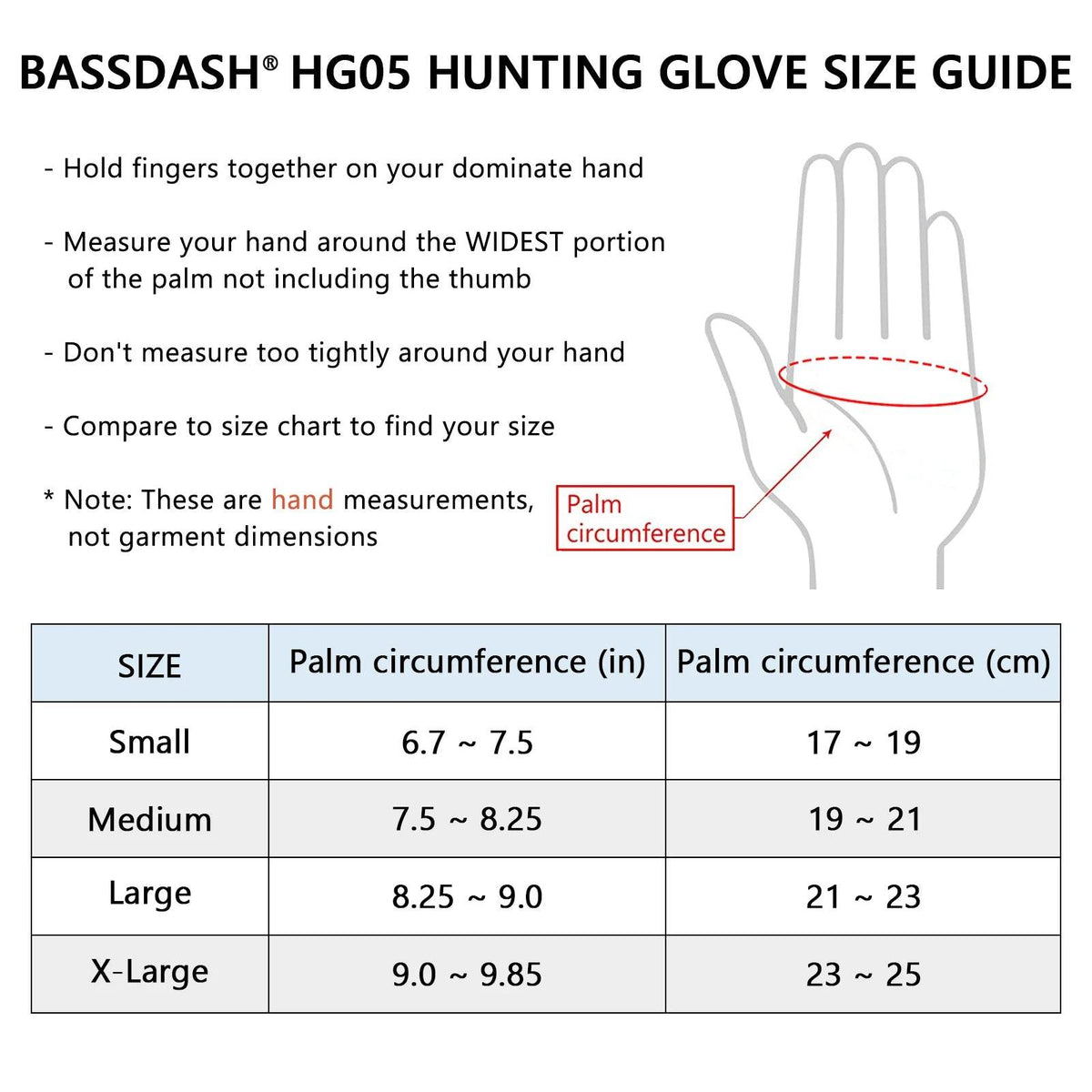 BASSDASH® HG05 HUNTING GLOVE SIZE GUIDE

- Hold fingers together on your dominate hand

- Measure your hand around the WIDEST portion of the palm not including the thumb

- Don't measure too tightly around your hand

- Compare to size chart to find your size

* Note: These are hand measurements, not garment dimensions

Palm circumference

| SIZE | Palm circumference (in) | Palm circumference (cm) |
|---|---|---|
| Small | 6.7 ~ 7.5 | 17 ~ 19 |
| Medium | 7.5 ~ 8.25 | 19 ~ 21 |
| Large | 8.25 ~ 9.0 | 21 ~ 23 |
| X-Large | 9.0 ~ 9.85 | 23 ~ 25 |